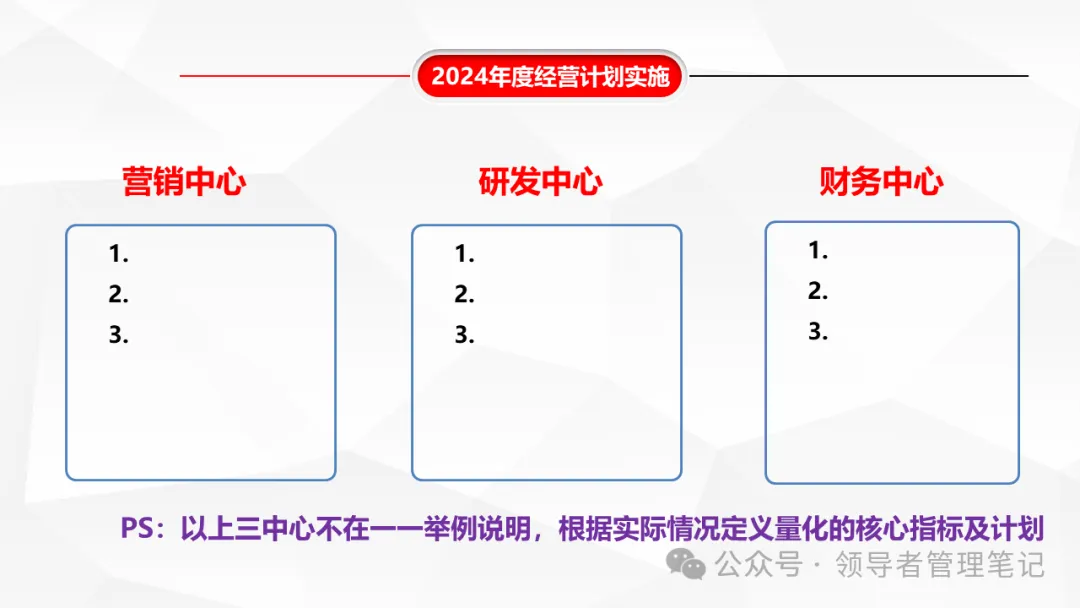 2024年度经营计划实施

营销中心

1.
2.
3.

研发中心

1.
2.
3.

财务中心

1.
2.
3.

PS：以上三中心不在一一举例说明，根据实际情况定义量化的核心指标及计划

公众号 · 领导者管理笔记